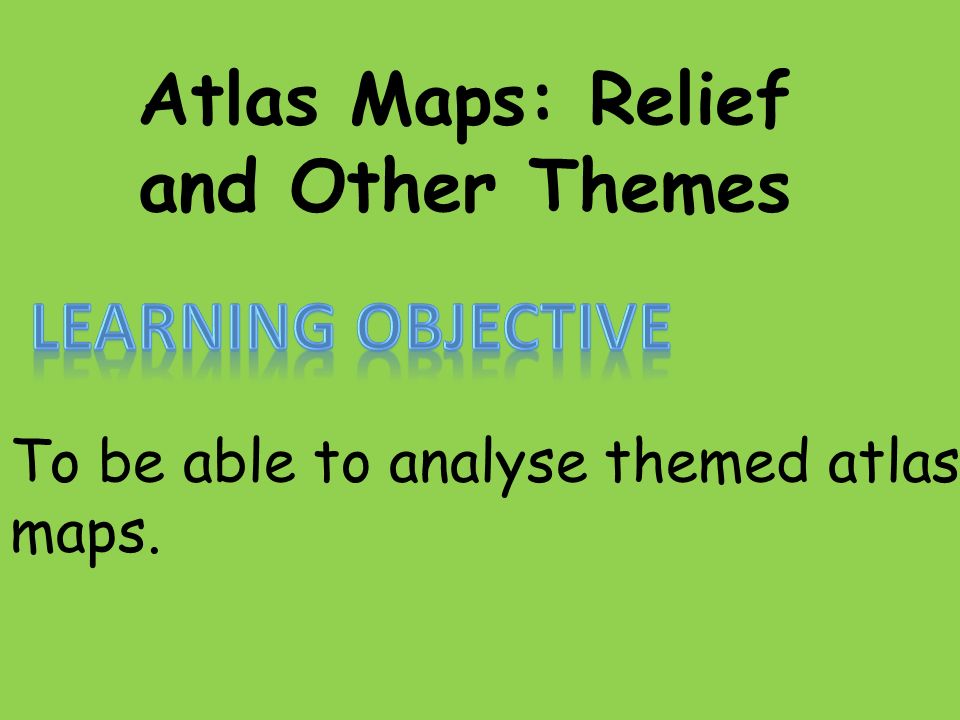 Atlas Maps: Relief and Other Themes

LEARNING OBJECTIVE

To be able to analyse themed atlas maps.